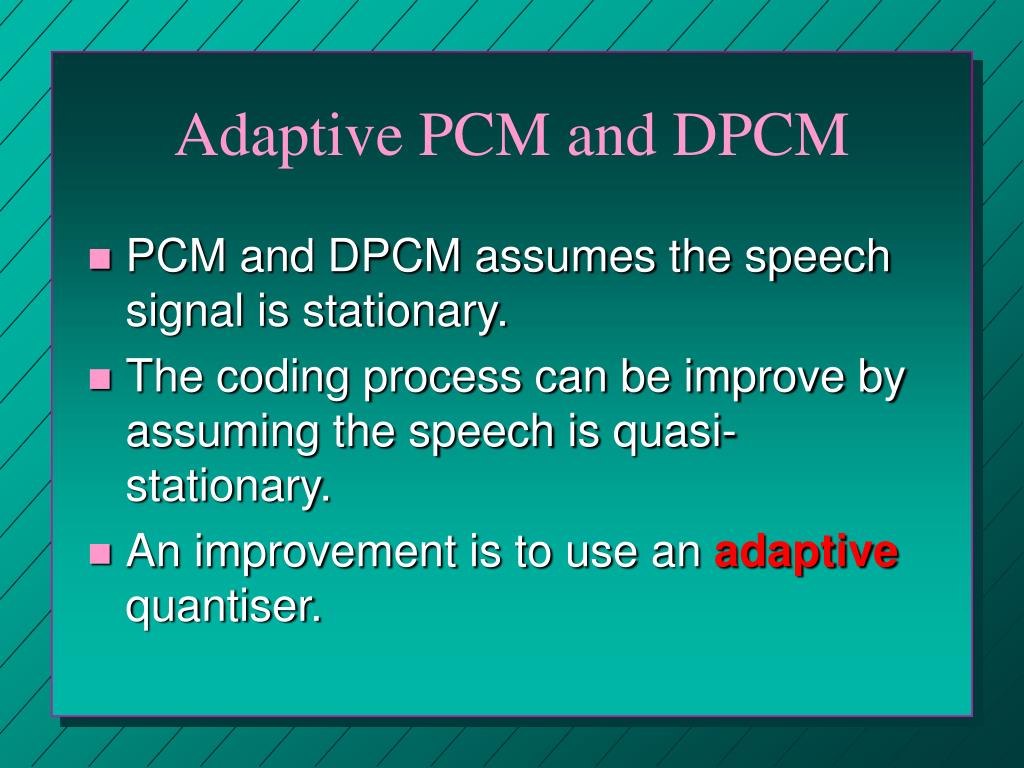 Adaptive PCM and DPCM

PCM and DPCM assumes the speech signal is stationary.

The coding process can be improve by assuming the speech is quasi-stationary.

An improvement is to use an adaptive quantiser.